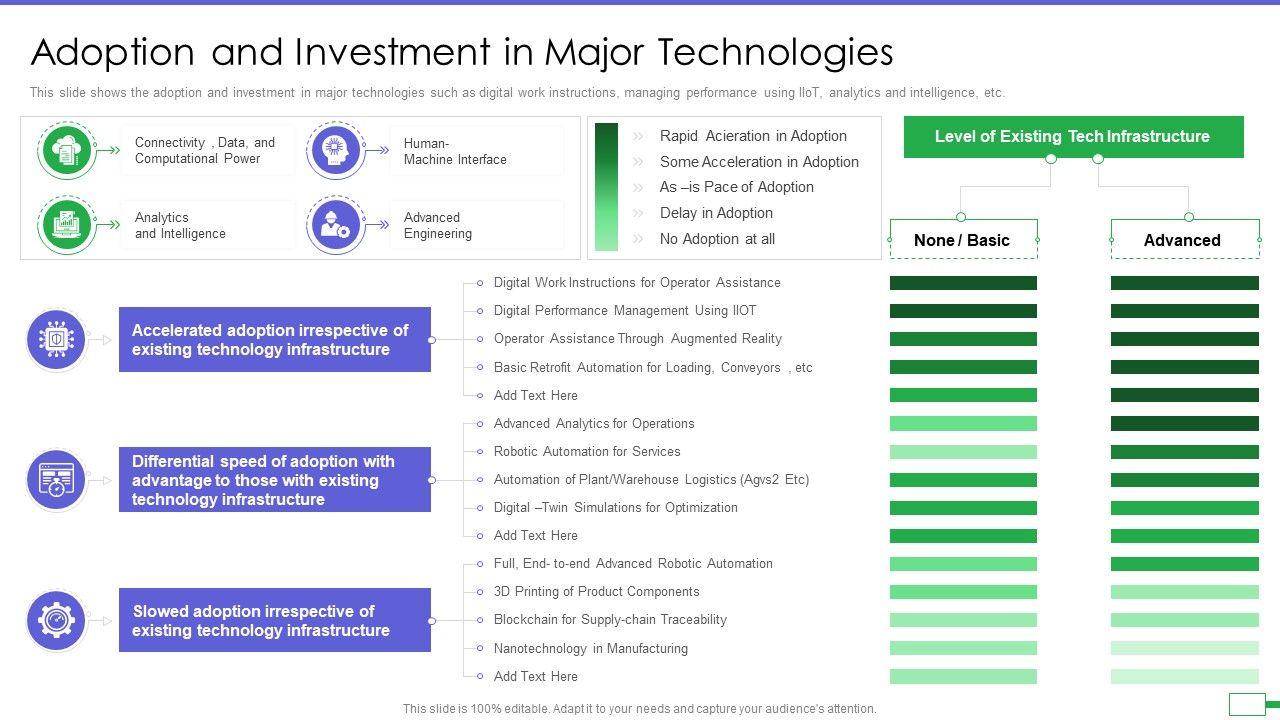 Adoption and Investment in Major Technologies

This slide shows the adoption and investment in major technologies such as digital work instructions, managing performance using IIoT, analytics and intelligence, etc.

Connectivity , Data, and Computational Power

Human-Machine Interface

Analytics and Intelligence

Advanced Engineering

Rapid Acieration in Adoption
Some Acceleration in Adoption
As –is Pace of Adoption
Delay in Adoption
No Adoption at all

Level of Existing Tech Infrastructure

None / Basic

Advanced

Accelerated adoption irrespective of existing technology infrastructure

Digital Work Instructions for Operator Assistance
Digital Performance Management Using IIOT
Operator Assistance Through Augmented Reality
Basic Retrofit Automation for Loading, Conveyors , etc
Add Text Here

Differential speed of adoption with advantage to those with existing technology infrastructure

Advanced Analytics for Operations
Robotic Automation for Services
Automation of Plant/Warehouse Logistics (Agvs2 Etc)
Digital –Twin Simulations for Optimization
Add Text Here

Slowed adoption irrespective of existing technology infrastructure

Full, End- to-end Advanced Robotic Automation
3D Printing of Product Components
Blockchain for Supply-chain Traceability
Nanotechnology in Manufacturing
Add Text Here

This slide is 100% editable. Adapt it to your needs and capture your audience's attention.